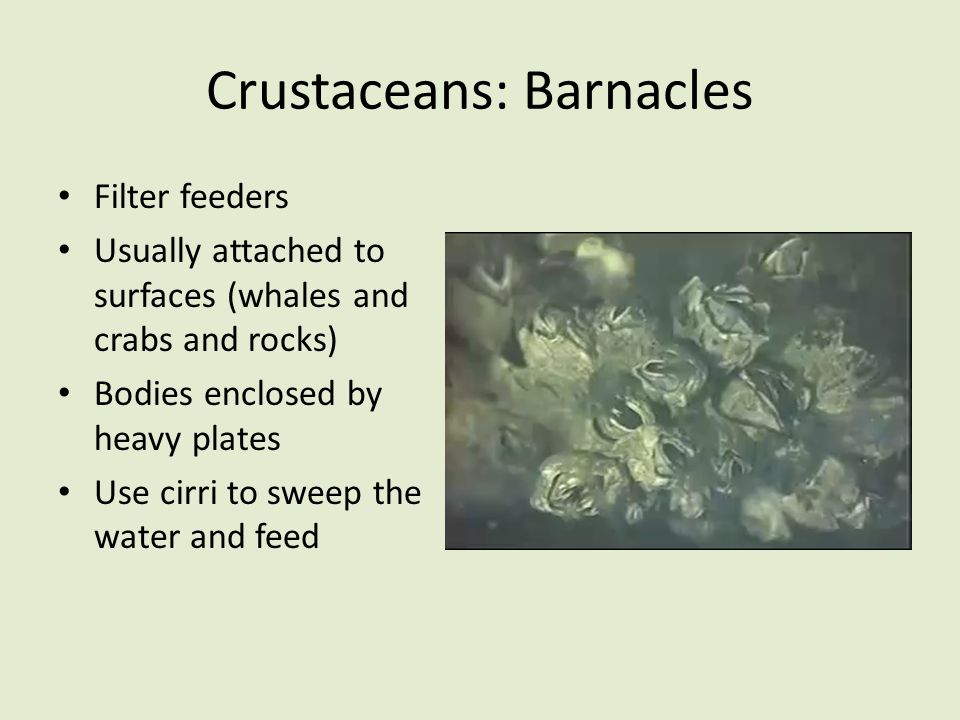 Crustaceans: Barnacles

• Filter feeders
• Usually attached to surfaces (whales and crabs and rocks)
• Bodies enclosed by heavy plates
• Use cirri to sweep the water and feed